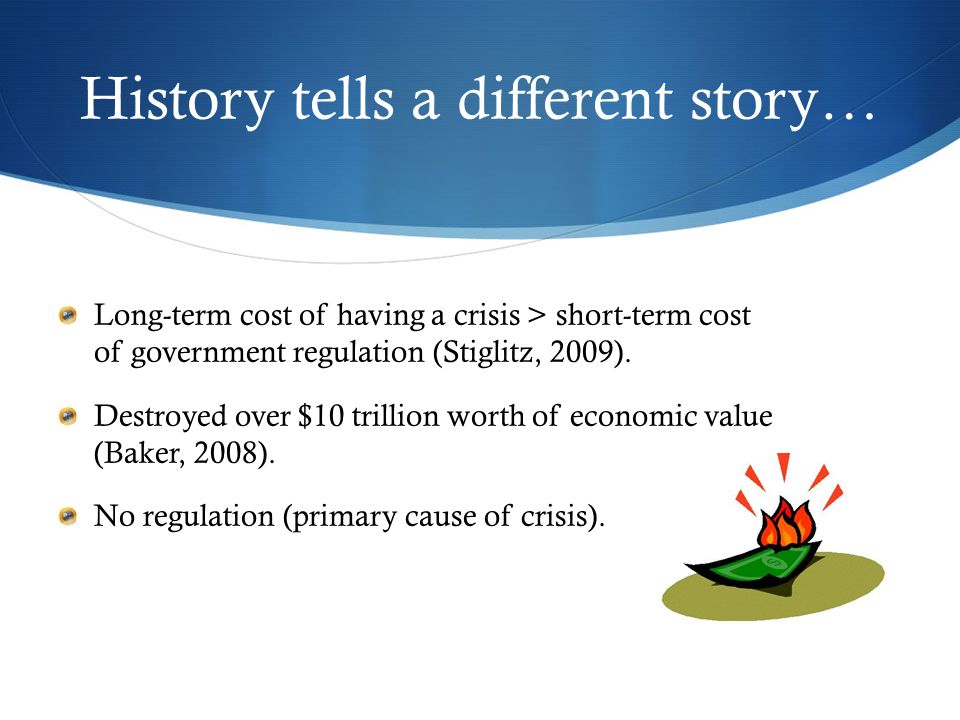 History tells a different story…

Long-term cost of having a crisis > short-term cost of government regulation (Stiglitz, 2009).

Destroyed over \$10 trillion worth of economic value (Baker, 2008).

No regulation (primary cause of crisis).